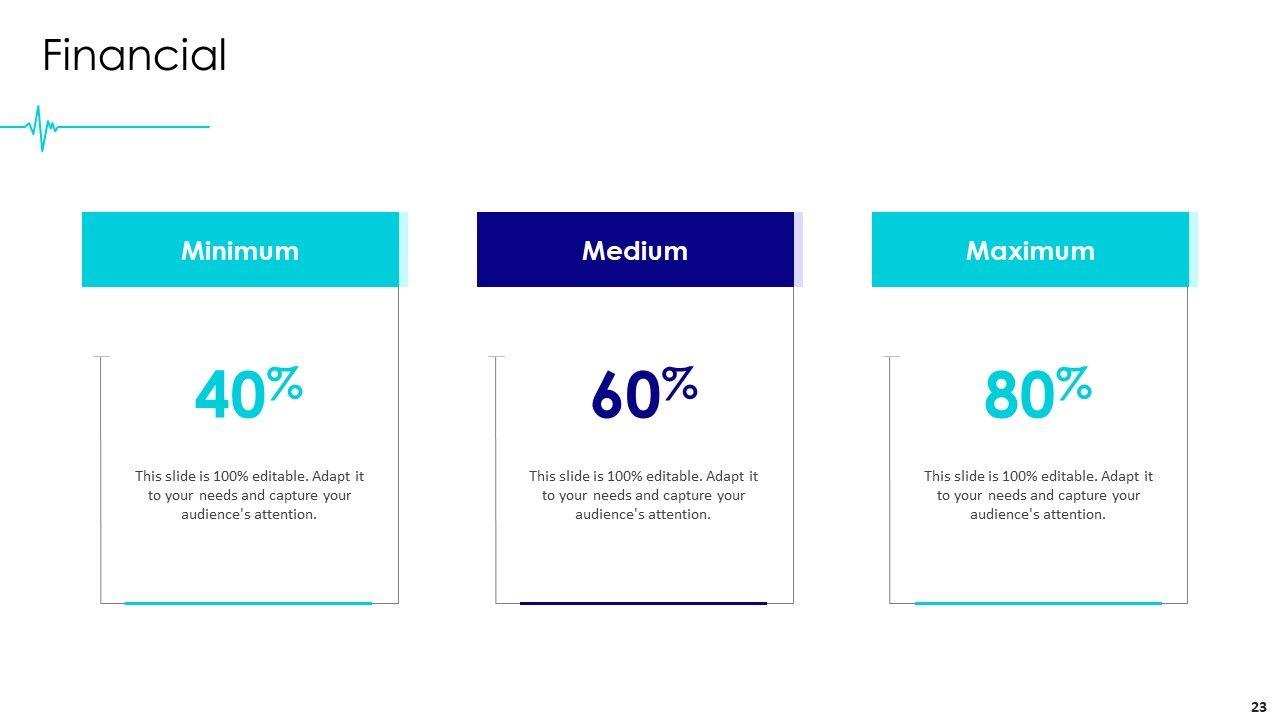 Financial

Minimum

40%

This slide is 100% editable. Adapt it to your needs and capture your audience's attention.

Medium

60%

This slide is 100% editable. Adapt it to your needs and capture your audience's attention.

Maximum

80%

This slide is 100% editable. Adapt it to your needs and capture your audience's attention.

23